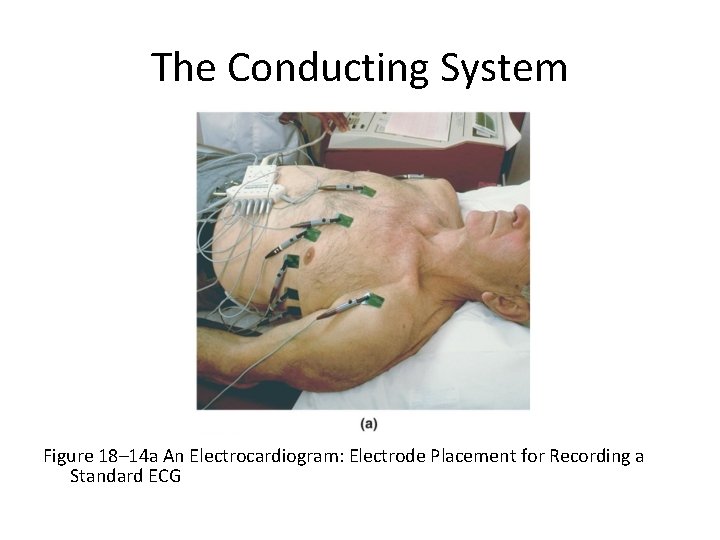 The Conducting System

(a)

Figure 18–14a An Electrocardiogram: Electrode Placement for Recording a Standard ECG